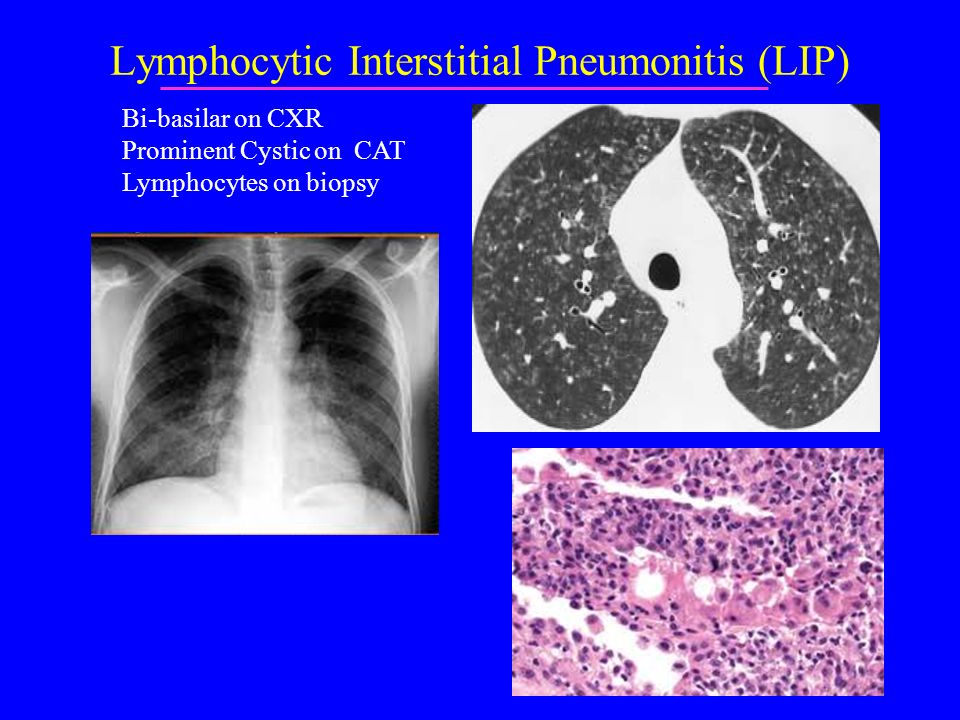 Lymphocytic Interstitial Pneumonitis (LIP)

Bi-basilar on CXR
Prominent Cystic on CAT
Lymphocytes on biopsy